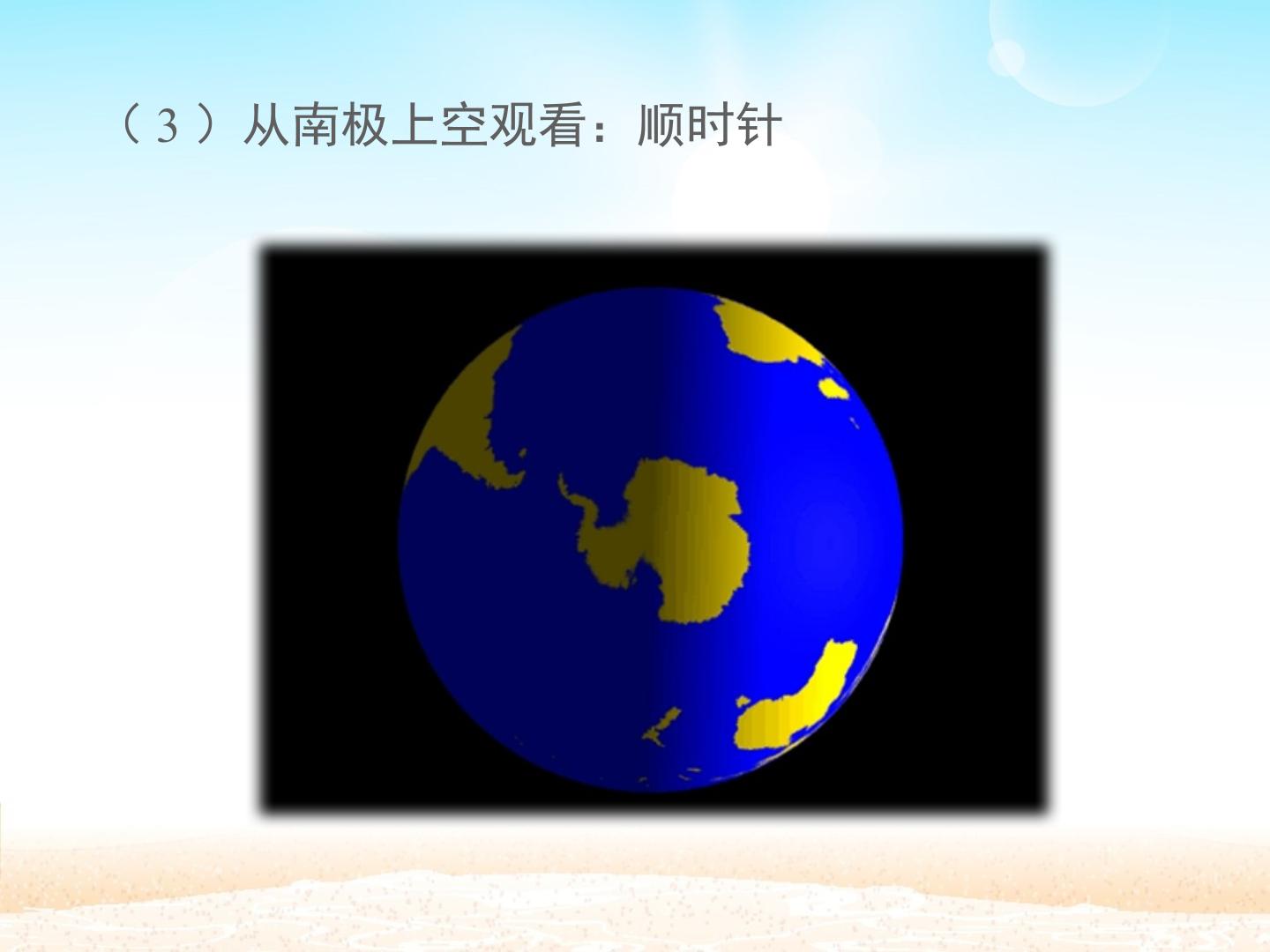 （3）从南极上空观看：顺时针